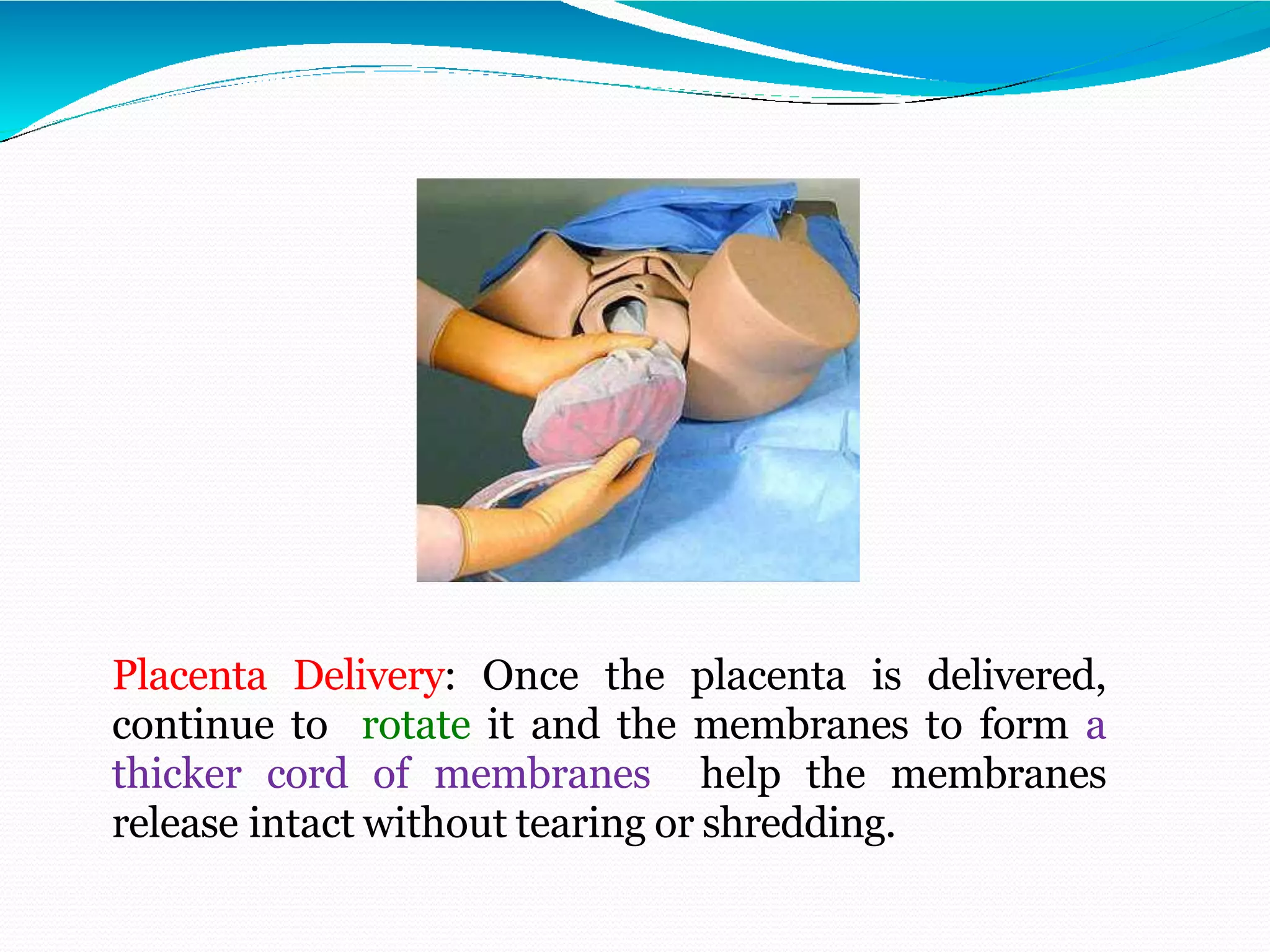 Placenta Delivery: Once the placenta is delivered, continue to rotate it and the membranes to form a thicker cord of membranes help the membranes release intact without tearing or shredding.